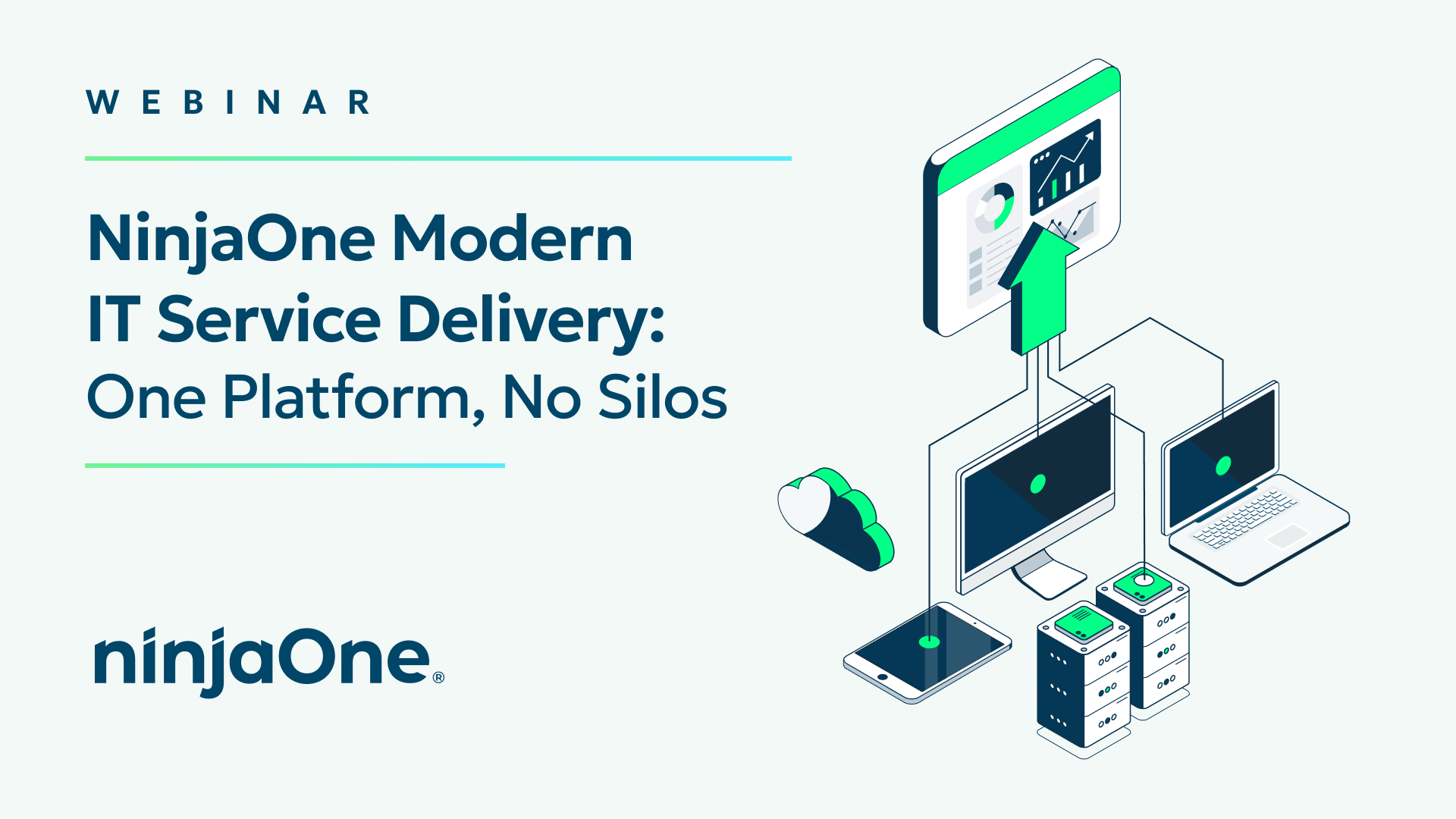 WEBINAR

NinjaOne Modern IT Service Delivery: One Platform, No Silos

ninjaOne®